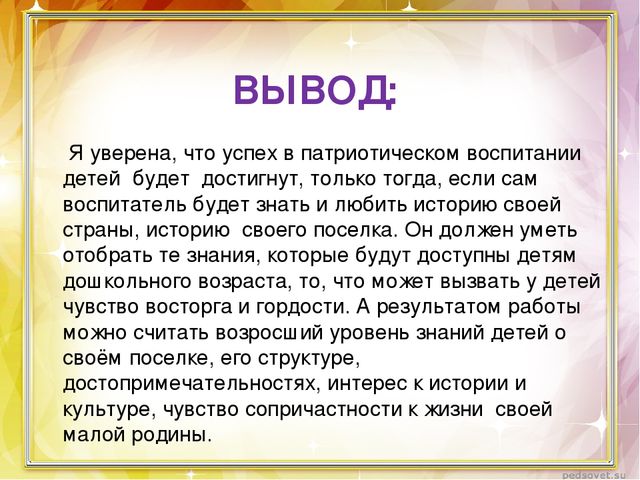 ВЫВОД:

Я уверена, что успех в патриотическом воспитании детей будет достигнут, только тогда, если сам воспитатель будет знать и любить историю своей страны, историю своего поселка. Он должен уметь отобрать те знания, которые будут доступны детям дошкольного возраста, то, что может вызвать у детей чувство восторга и гордости. А результатом работы можно считать возросший уровень знаний детей о своём поселке, его структуре, достопримечательностях, интерес к истории и культуре, чувство сопричастности к жизни своей малой родины.

pedsovet.su